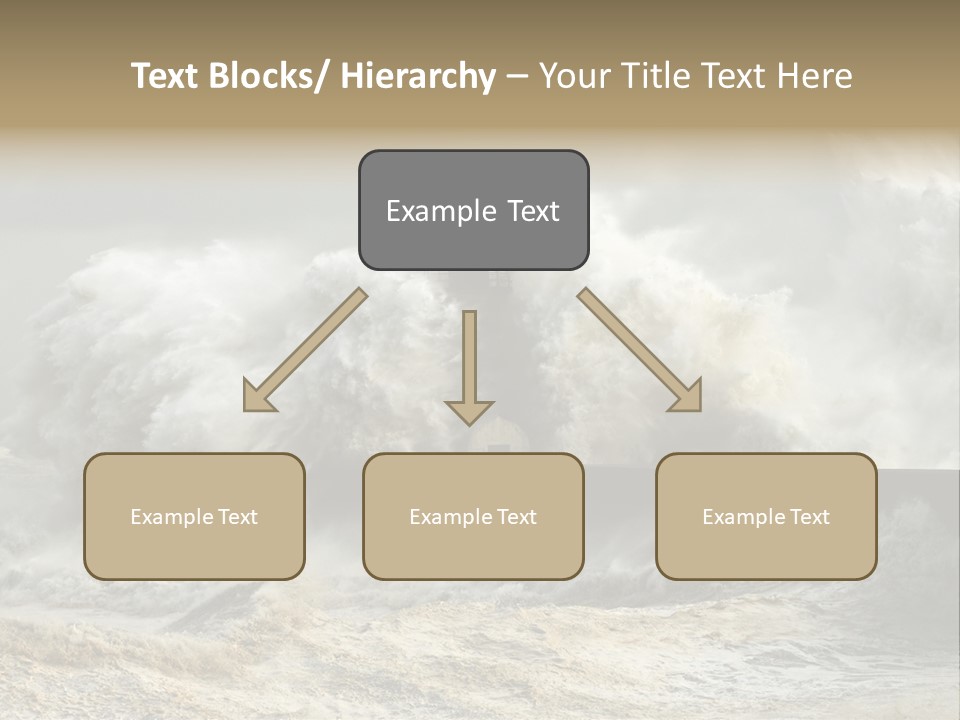 Text Blocks/ Hierarchy – Your Title Text Here

Example Text

Example Text

Example Text

Example Text